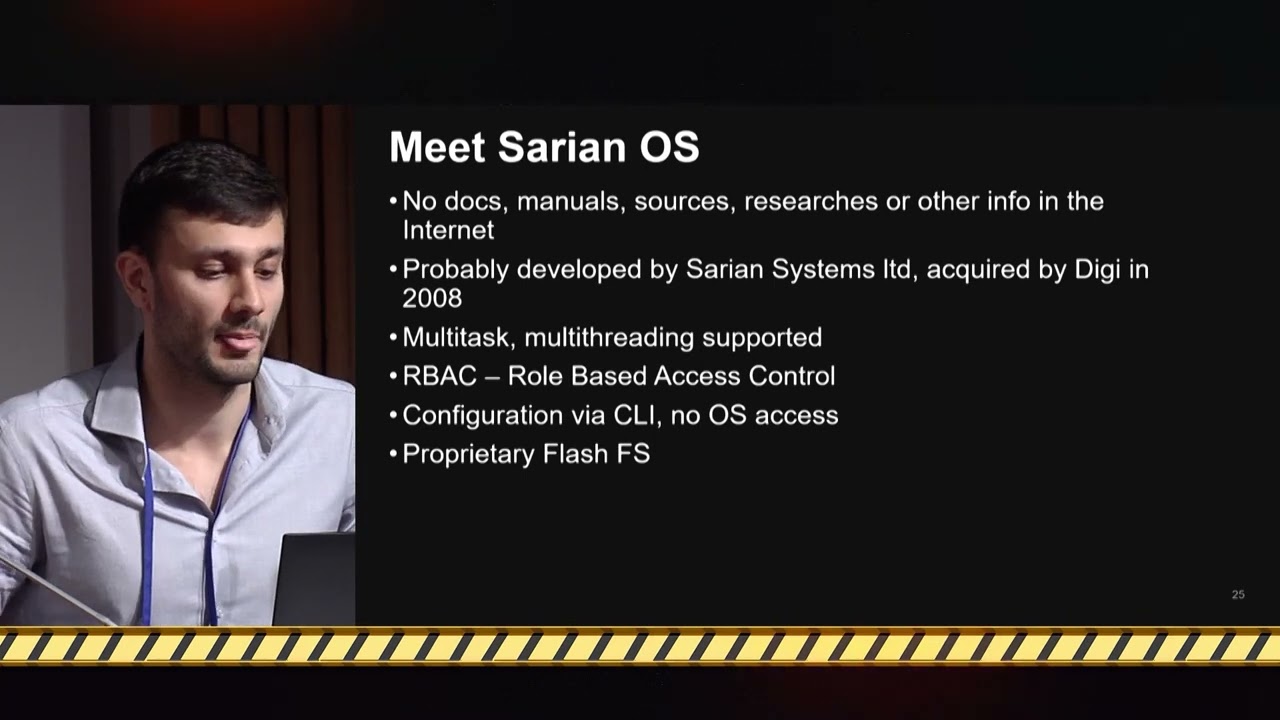 Meet Sarian OS

• No docs, manuals, sources, researches or other info in the Internet

• Probably developed by Sarian Systems ltd, acquired by Digi in 2008

• Multitask, multithreading supported

• RBAC – Role Based Access Control

• Configuration via CLI, no OS access

• Proprietary Flash FS

25